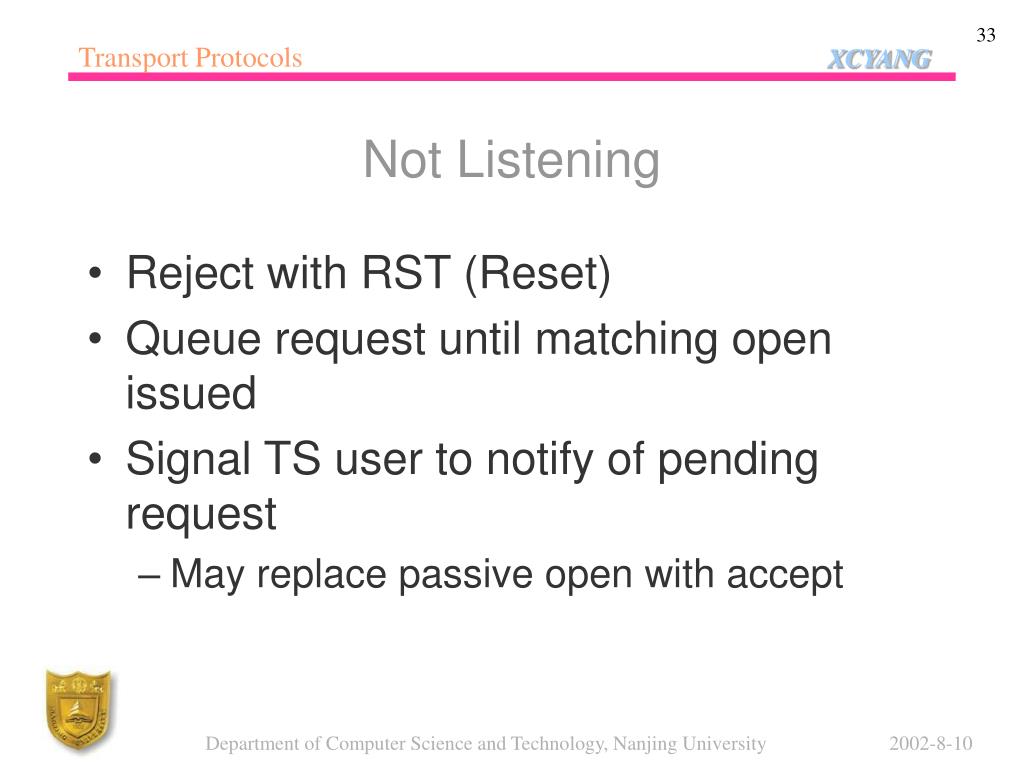 33

Transport Protocols

XCYANG

Not Listening

• Reject with RST (Reset)
• Queue request until matching open issued
• Signal TS user to notify of pending request
– May replace passive open with accept

Department of Computer Science and Technology, Nanjing University

2002-8-10